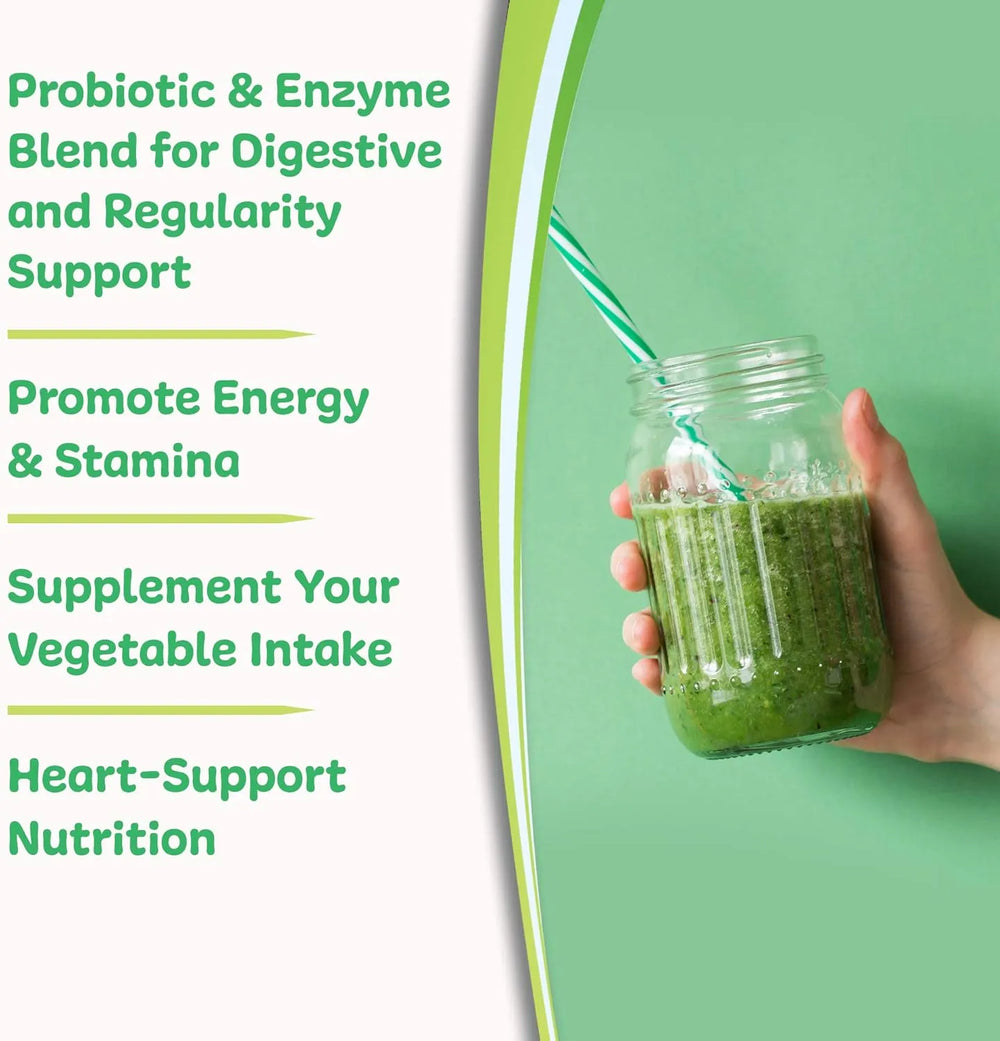 Probiotic & Enzyme Blend for Digestive and Regularity Support

Promote Energy & Stamina

Supplement Your Vegetable Intake

Heart-Support Nutrition